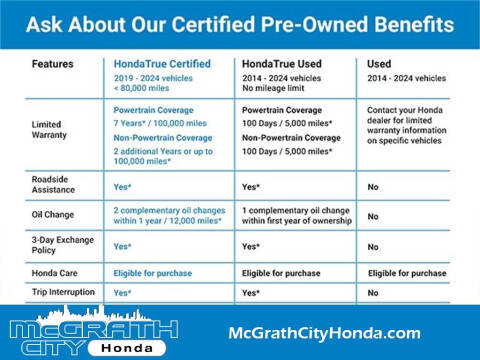 Ask About Our Certified Pre-Owned Benefits

| Features | HondaTrue Certified 2019 - 2024 vehicles < 80,000 miles | HondaTrue Used 2014 - 2024 vehicles No mileage limit | Used 2014 - 2024 vehicles |
|---|---|---|---|
| Limited Warranty | Powertrain Coverage 7 Years* / 100,000 miles Non-Powertrain Coverage 2 additional Years or up to 100,000 miles* | Powertrain Coverage 100 Days / 5,000 miles* Non-Powertrain Coverage 100 Days / 5,000 miles* | Contact your Honda dealer for limited warranty information on specific vehicles |
| Roadside Assistance | Yes* | Yes* | No |
| Oil Change | 2 complementary oil changes within 1 year / 12,000 miles* | 1 complementary oil change within first year of ownership | No |
| 3-Day Exchange Policy | Yes* | Yes* | No |
| Honda Care | Eligible for purchase | Eligible for purchase | Eligible for purchase |
| Trip Interruption | Yes* | Yes* | No |

McGRATH CITY Honda

McGrathCityHonda.com